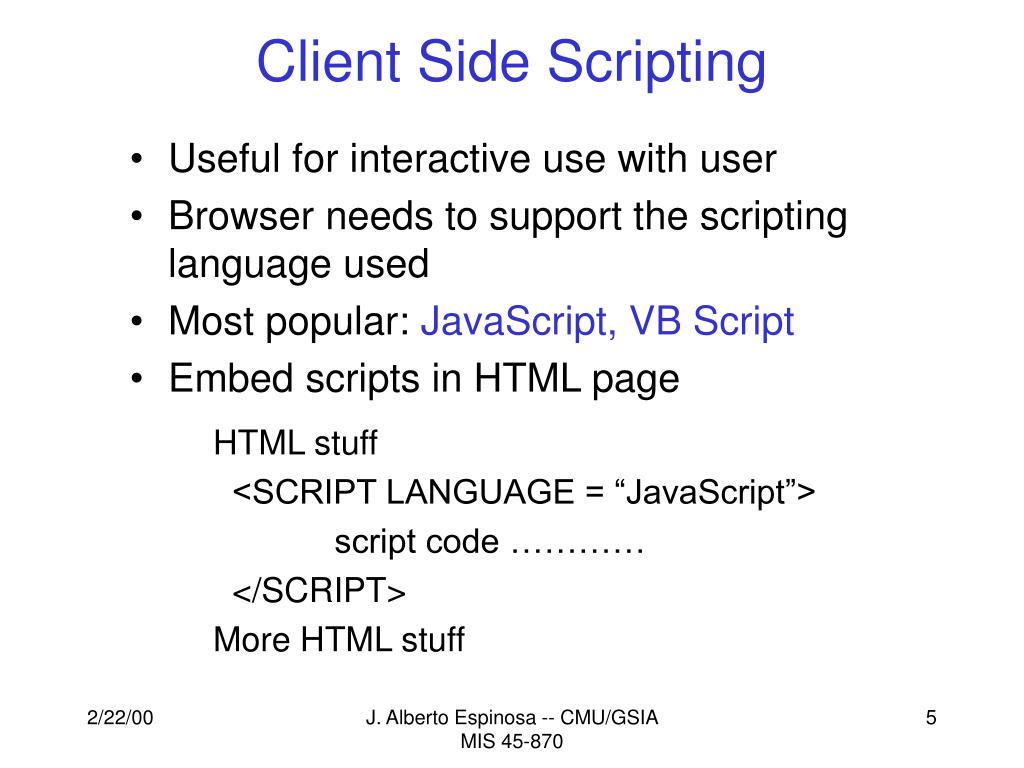 Client Side Scripting

• Useful for interactive use with user
• Browser needs to support the scripting language used
• Most popular: JavaScript, VB Script
• Embed scripts in HTML page

HTML stuff
<SCRIPT LANGUAGE = “JavaScript”>
script code …………
</SCRIPT>
More HTML stuff

2/22/00

J. Alberto Espinosa -- CMU/GSIA
MIS 45-870

5